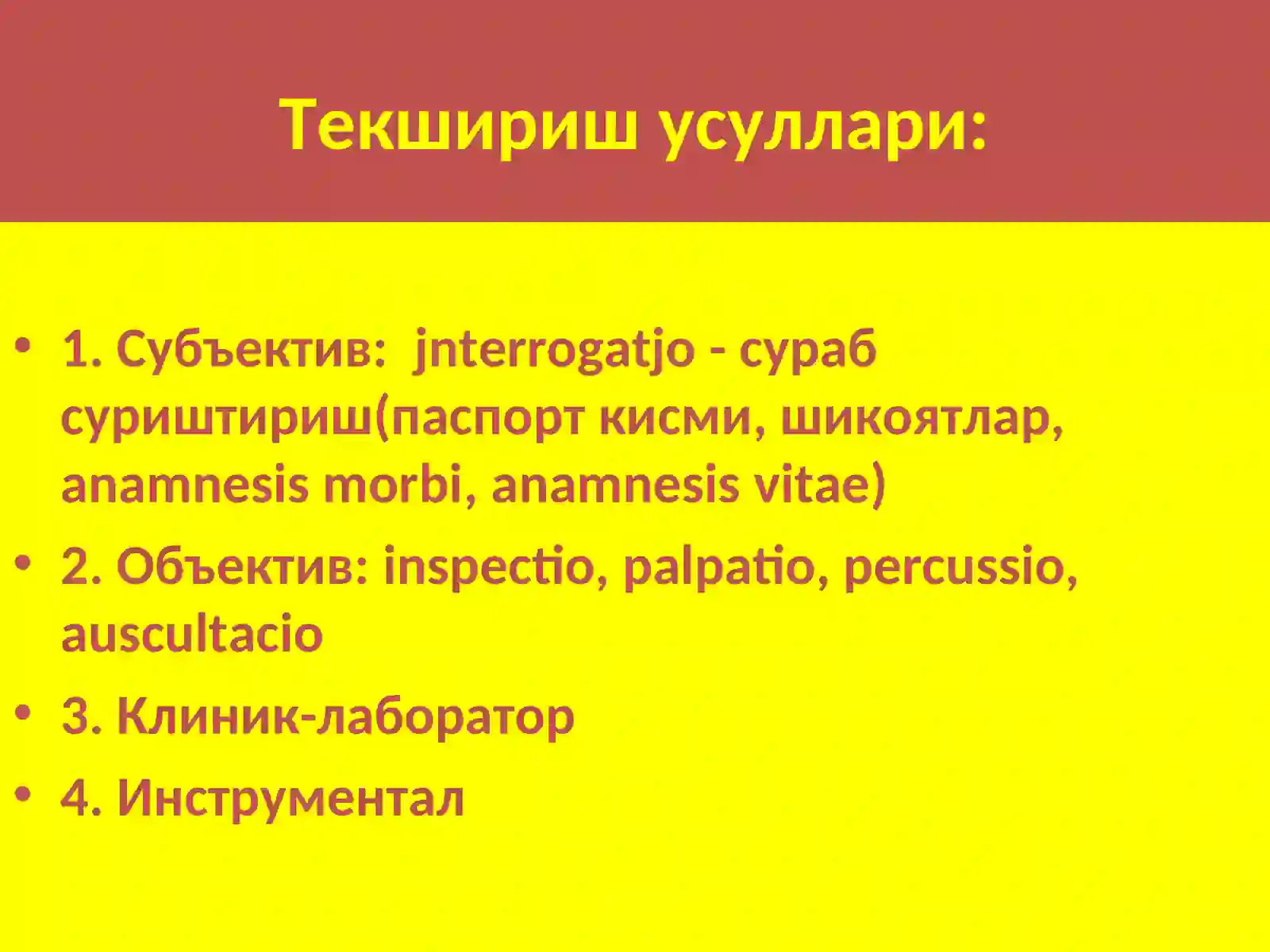 Текшириш усуллари:

• 1. Субъектив: jnterrogatjo - сураб суриштириш(паспорт кисми, шикоятлар, anamnesis morbi, anamnesis vitae)

• 2. Объектив: inspectio, palpatio, percussio, auscultacio

• 3. Клиник-лаборатор

• 4. Инструментал